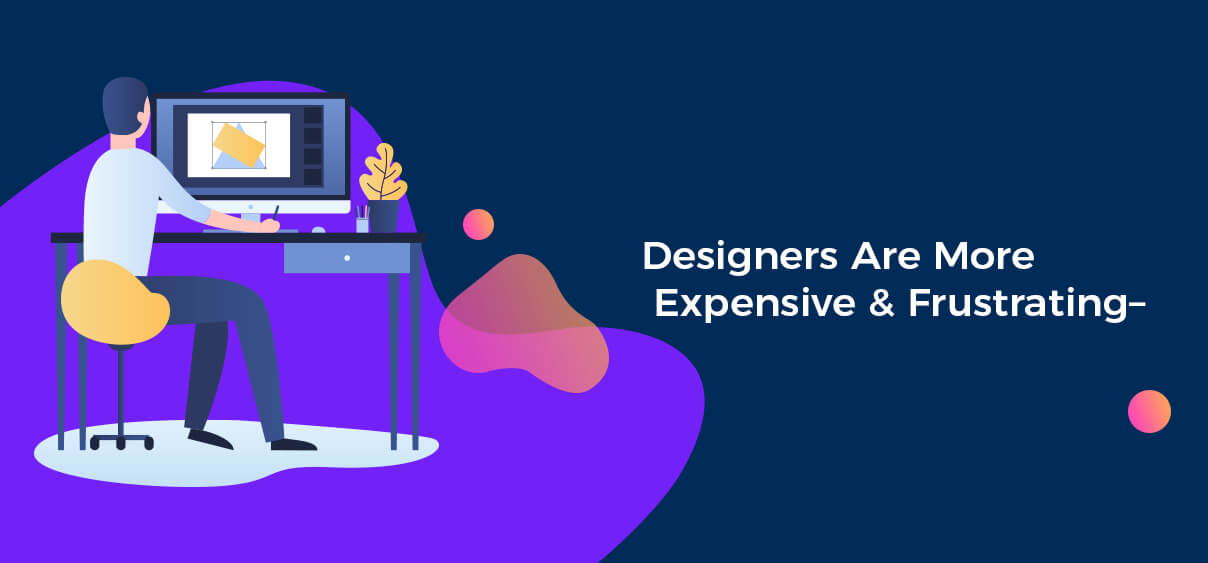 Designers Are More Expensive & Frustrating–